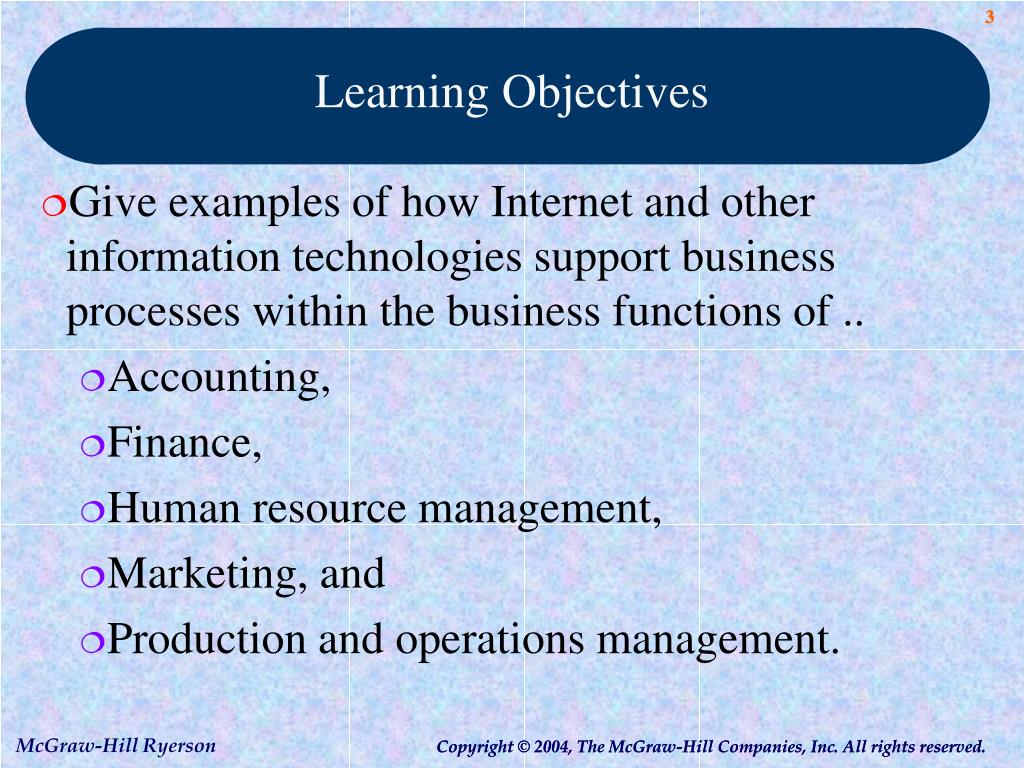 3

Learning Objectives

Give examples of how Internet and other information technologies support business processes within the business functions of ..

Accounting,

Finance,

Human resource management,

Marketing, and

Production and operations management.

McGraw-Hill Ryerson

Copyright © 2004, The McGraw-Hill Companies, Inc. All rights reserved.